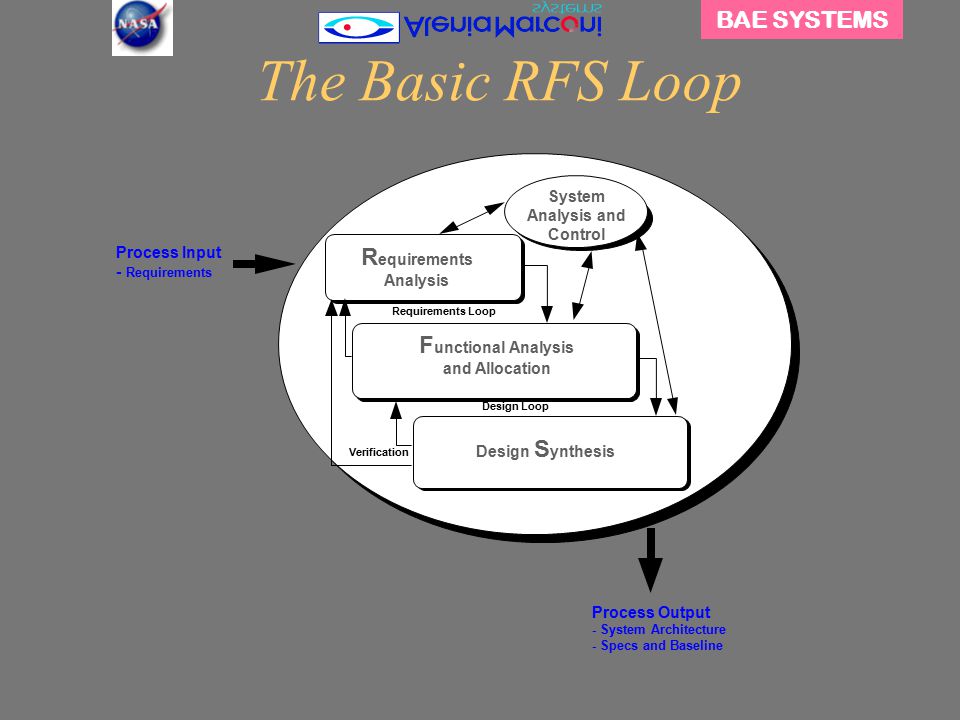 NASA

AleniaMarconi systems

BAE SYSTEMS

The Basic RFS Loop

Process Input
- Requirements

System Analysis and Control

Requirements Analysis

Requirements Loop

Functional Analysis and Allocation

Design Loop

Verification

Design Synthesis

Process Output
- System Architecture
- Specs and Baseline